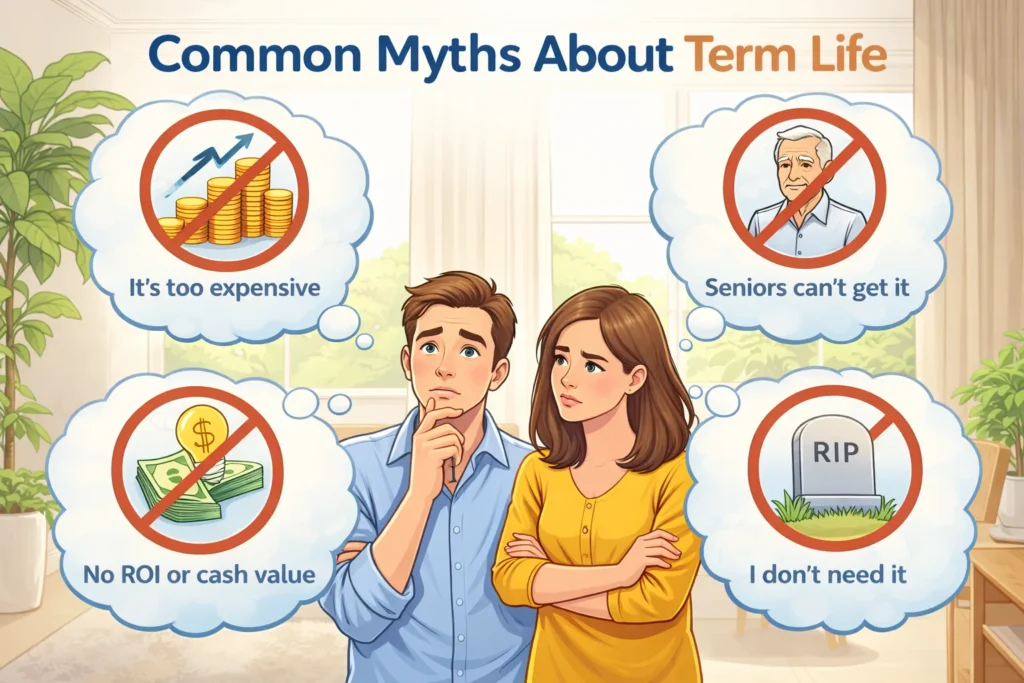 Common Myths About Term Life

It's too expensive

Seniors can't get it

$

No ROI or cash value

RIP

I don't need it